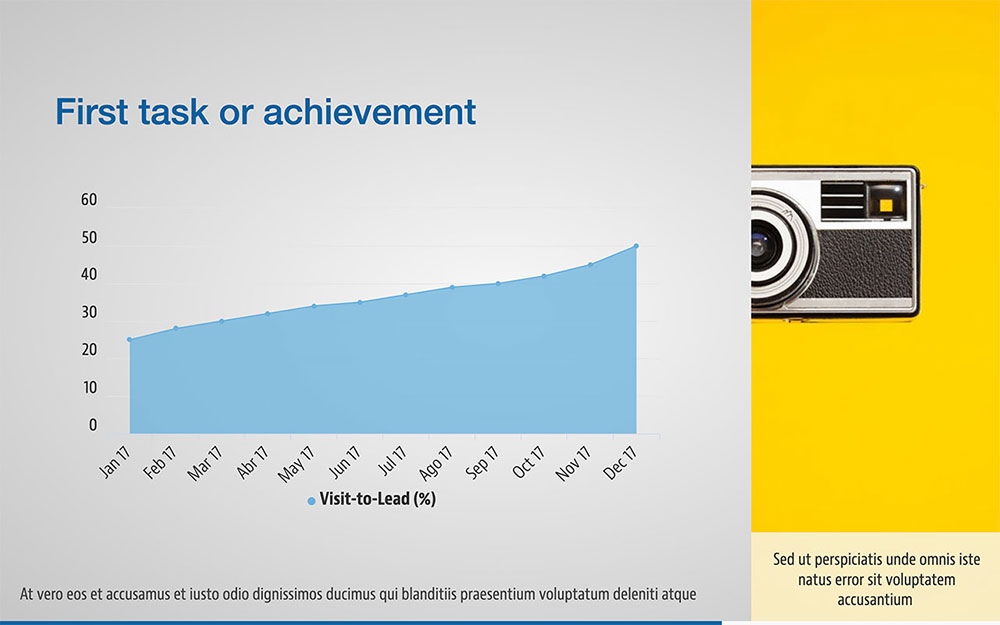 First task or achievement

60
50
40
30
20
10
0

Jan 17
Feb 17
Mar 17
Abr 17
May 17
Jun 17
Jul 17
Ago 17
Sep 17
Oct 17
Nov 17
Dec 17

Visit-to-Lead (%)

At vero eos et accusamus et iusto odio dignissimos ducimus qui blanditiis praesentium voluptatum deleniti atque

Sed ut perspiciatis unde omnis iste natus error sit voluptatem accusantium